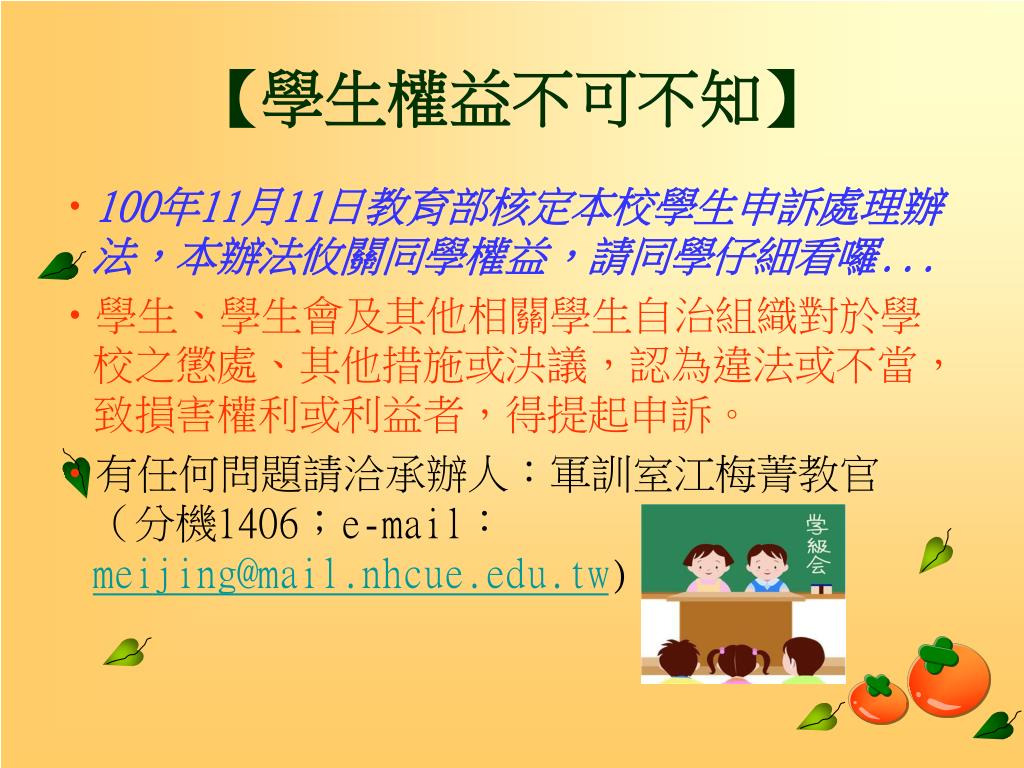 【學生權益不可不知】

• 100年11月11日教育部核定本校學生申訴處理辦法，本辦法攸關同學權益，請同學仔細看囉...

• 學生、學生會及其他相關學生自治組織對於學校之懲處、其他措施或決議，認為違法或不當，致損害權利或利益者，得提起申訴。

• 有任何問題請洽承辦人：軍訓室江梅菁教官（分機1406；e-mail：meijing@mail.nhcue.edu.tw)

学級会